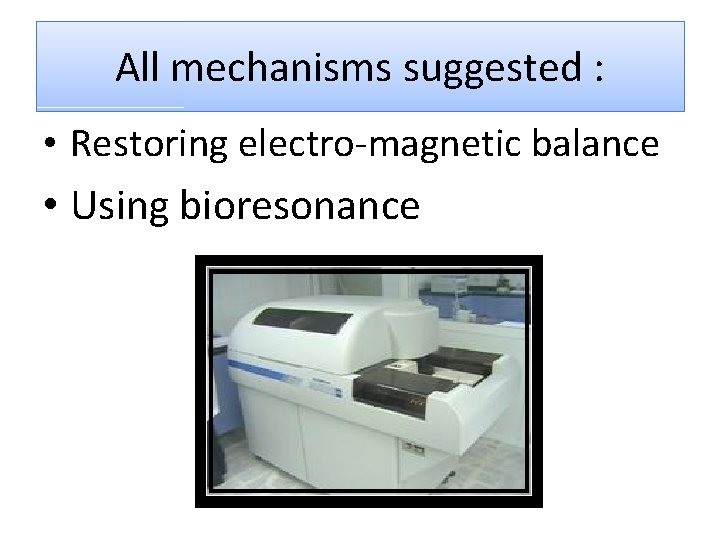 All mechanisms suggested :

• Restoring electro-magnetic balance

• Using bioresonance